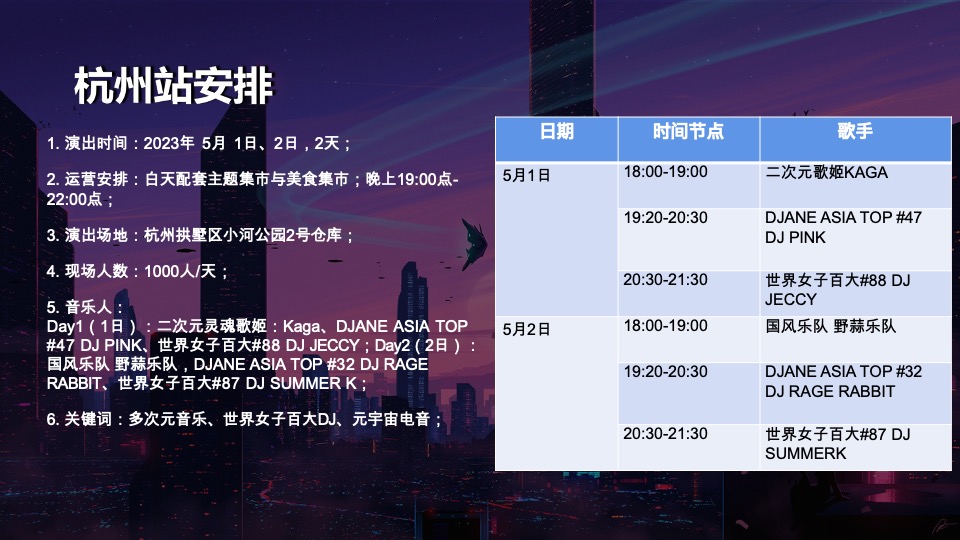 杭州站安排

1. 演出时间：2023年 5月 1日、2日，2天；

2. 运营安排：白天配套主题集市与美食集市；晚上19:00点-22:00点；

3. 演出场地：杭州拱墅区小河公园2号仓库；

4. 现场人数：1000人/天；

5. 音乐人：
Day1（1日）：二次元灵魂歌姬：Kaga、DJANE ASIA TOP #47 DJ PINK、世界女子百大#88 DJ JECCY；Day2（2日）：国风乐队 野蒜乐队，DJANE ASIA TOP #32 DJ RAGE RABBIT、世界女子百大#87 DJ SUMMER K；

6. 关键词：多次元音乐、世界女子百大DJ、元宇宙电音；

| 日期 | 时间节点 | 歌手 |
|---|---|---|
| 5月1日 | 18:00-19:00 | 二次元歌姬KAGA |
| | 19:20-20:30 | DJANE ASIA TOP #47 DJ PINK |
| | 20:30-21:30 | 世界女子百大#88 DJ JECCY |
| 5月2日 | 18:00-19:00 | 国风乐队 野蒜乐队 |
| | 19:20-20:30 | DJANE ASIA TOP #32 DJ RAGE RABBIT |
| | 20:30-21:30 | 世界女子百大#87 DJ SUMMERK |